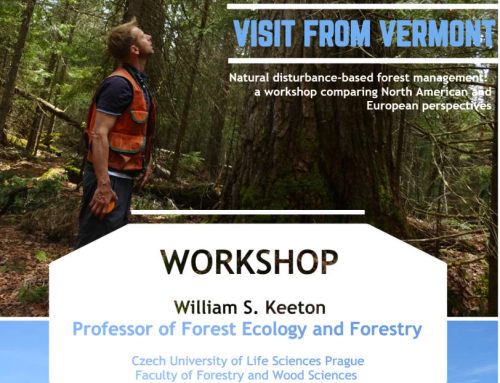 VISIT FROM VERMONT

Natural disturbance-based forest management: a workshop comparing North American and European perspectives

WORKSHOP

William S. Keeton

Professor of Forest Ecology and Forestry

Czech University of Life Sciences Prague
Faculty of Forestry and Wood Sciences